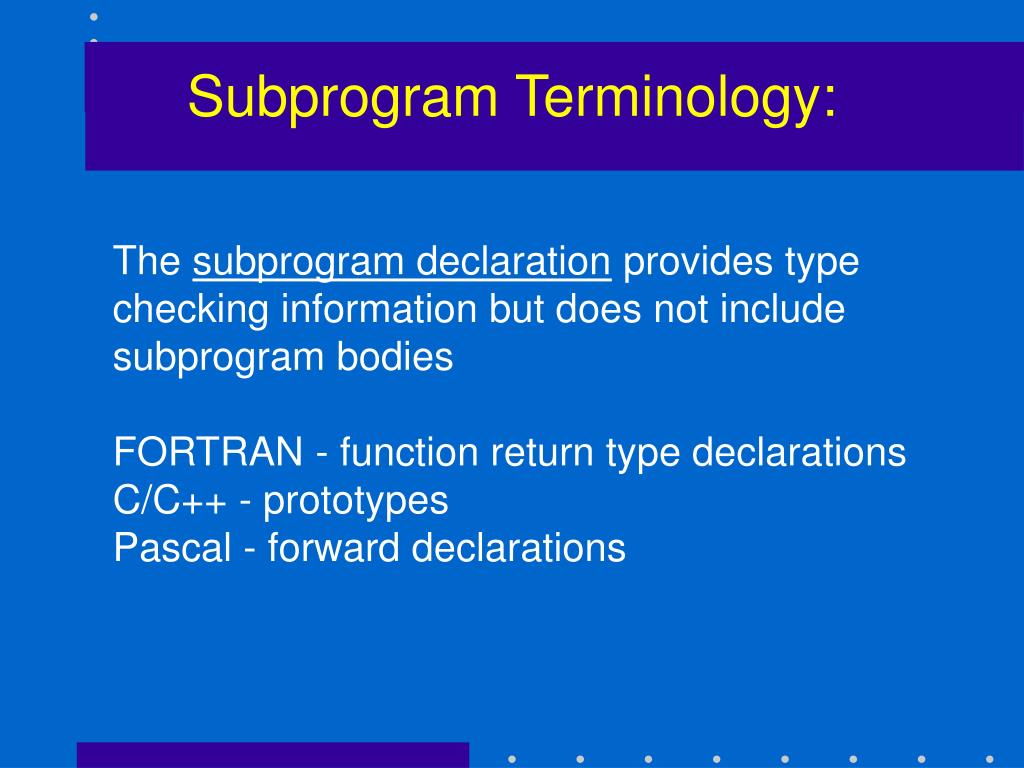 Subprogram Terminology:

The subprogram declaration provides type checking information but does not include subprogram bodies

FORTRAN - function return type declarations
C/C++ - prototypes
Pascal - forward declarations